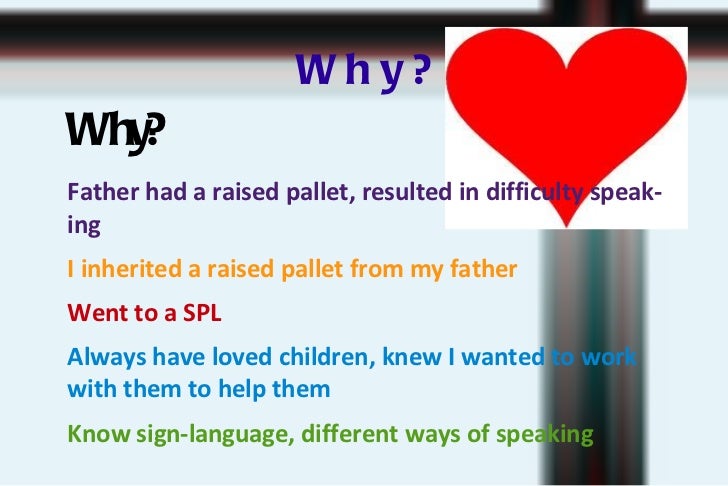 Why?

Why?

Father had a raised pallet, resulted in difficulty speaking

I inherited a raised pallet from my father

Went to a SPL

Always have loved children, knew I wanted to work with them to help them

Know sign-language, different ways of speaking